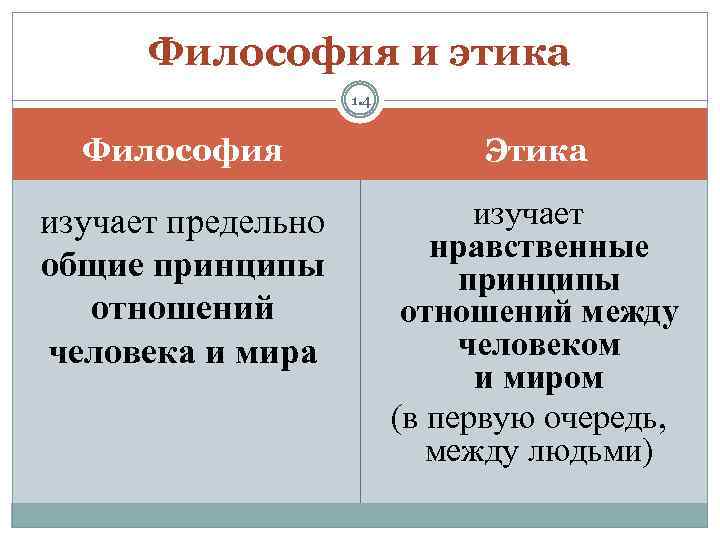 Философия и этика

14

| Философия | Этика |
|---|---|
| изучает предельно общие принципы отношений человека и мира | изучает нравственные принципы отношений между человеком и миром (в первую очередь, между людьми) |